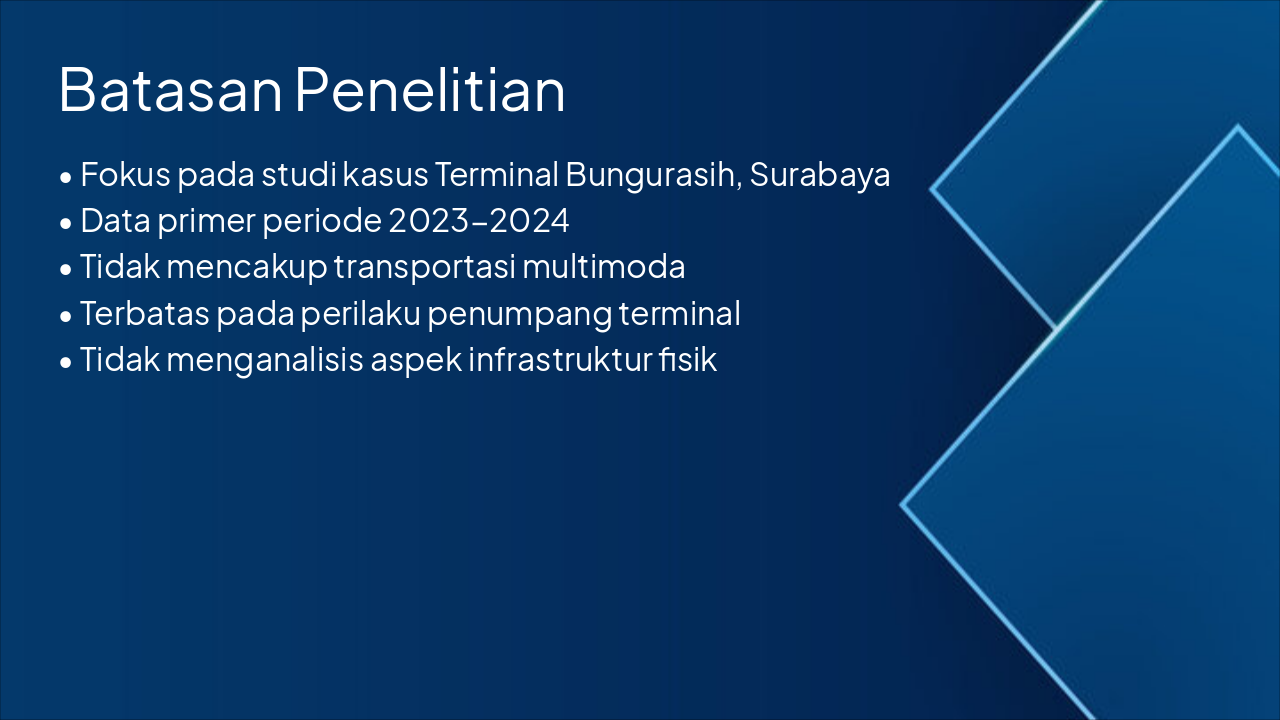 Batasan Penelitian

• Fokus pada studi kasus Terminal Bungurasih, Surabaya
• Data primer periode 2023–2024
• Tidak mencakup transportasi multimoda
• Terbatas pada perilaku penumpang terminal
• Tidak menganalisis aspek infrastruktur fisik